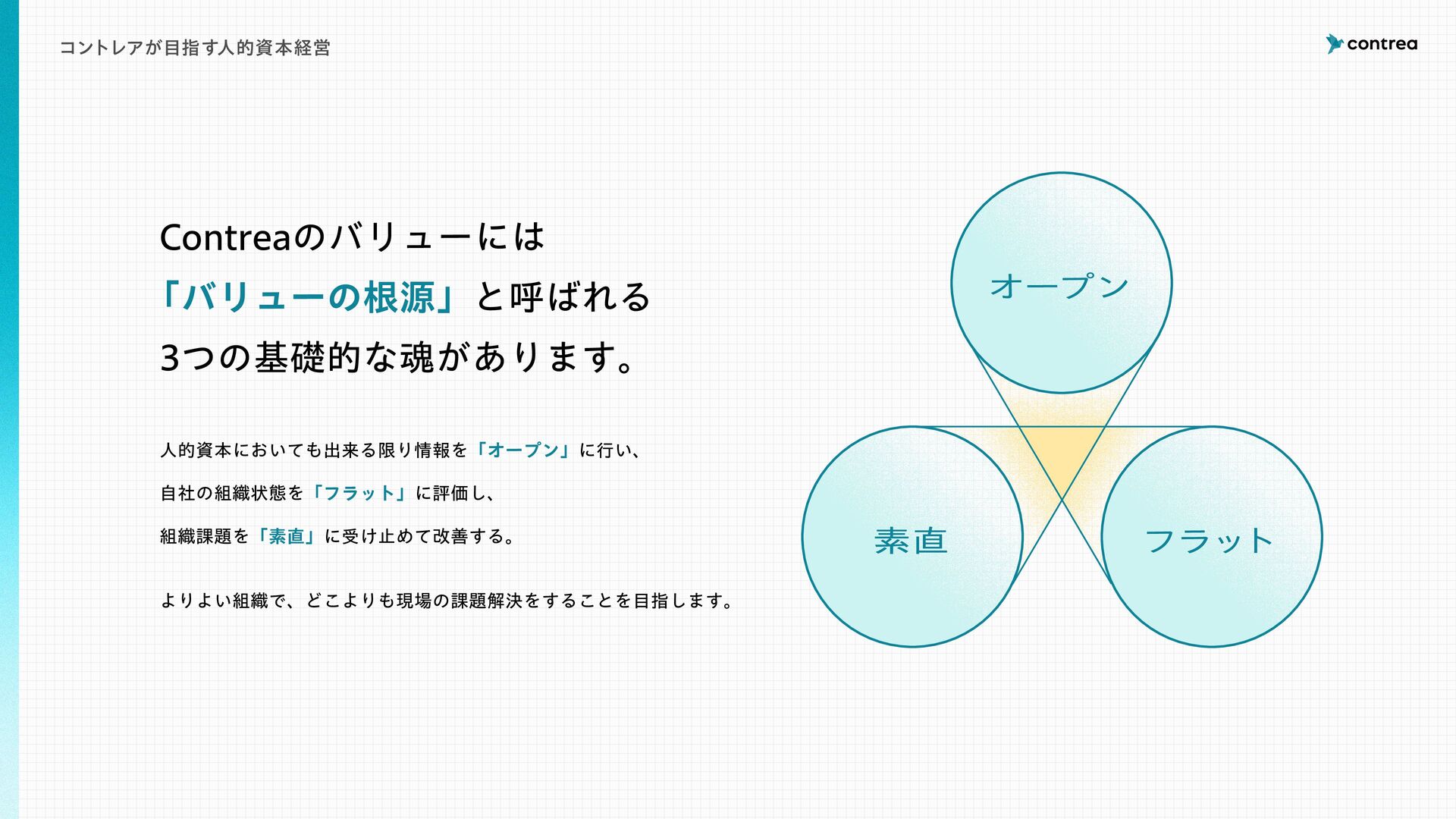 コントレアが目指す人的資本経営

contrea

Contreaのバリューには
「バリューの根源」と呼ばれる
3つの基礎的な魂があります。

人的資本においても出来る限り情報を「オープン」に行い、
自社の組織状態を「フラット」に評価し、
組織課題を「素直」に受け止めて改善する。

よりよい組織で、どこよりも現場の課題解決をすることを目指します。

オープン

素直

フラット